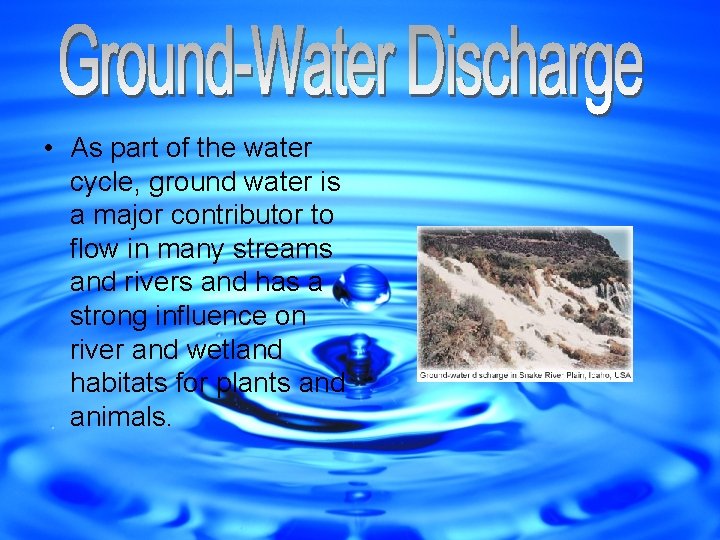 Ground-Water Discharge

• As part of the water cycle, ground water is a major contributor to flow in many streams and rivers and has a strong influence on river and wetland habitats for plants and animals.

Ground-water discharge in Snake River Plain, Idaho, USA